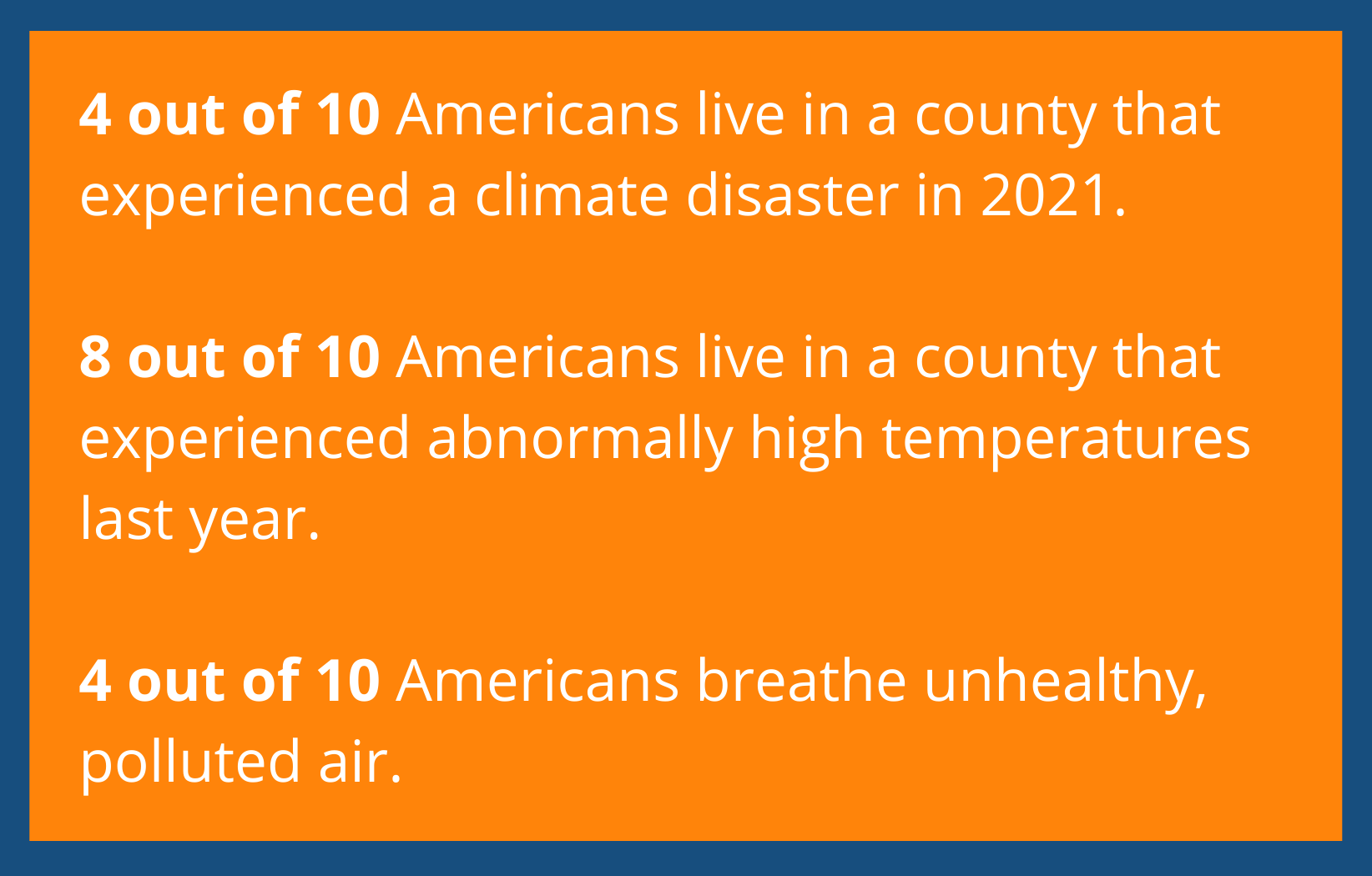 4 out of 10 Americans live in a county that experienced a climate disaster in 2021.

8 out of 10 Americans live in a county that experienced abnormally high temperatures last year.

4 out of 10 Americans breathe unhealthy, polluted air.